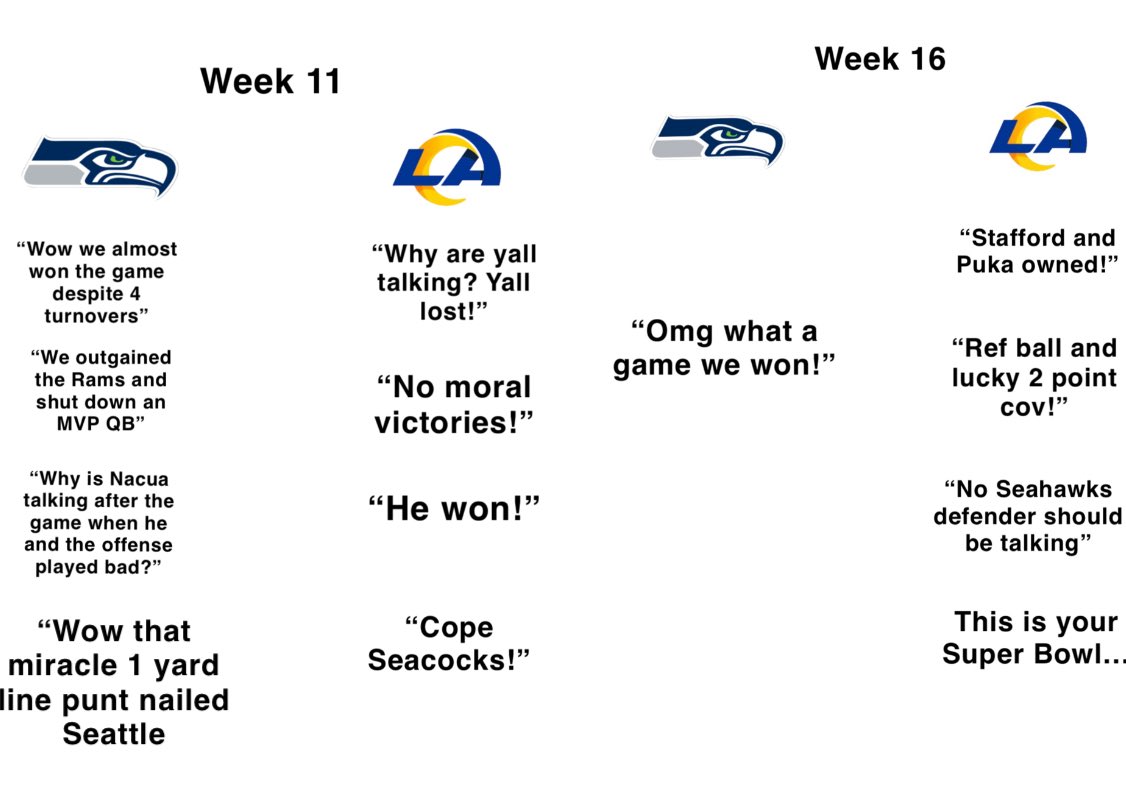 Week 11

“Wow we almost won the game despite 4 turnovers”

“We outgained the Rams and shut down an MVP QB”

“Why is Nacua talking after the game when he and the offense played bad?”

“Wow that miracle 1 yard line punt nailed Seattle

“Why are yall talking? Yall lost!”

“No moral victories!”

“He won!”

“Cope Seacocks!”

Week 16

“Omg what a game we won!”

“Stafford and Puka owned!”

“Ref ball and lucky 2 point cov!”

“No Seahawks defender should be talking”

This is your Super Bowl…